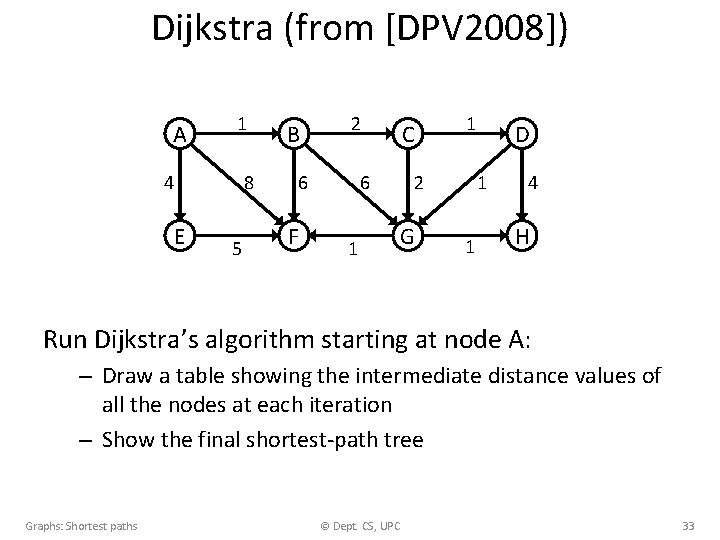 Dijkstra (from [DPV2008])

A 1 B 2 C 1 D
4 8 6 6 2 1 4
E 5 F 1 G 1 H

Run Dijkstra's algorithm starting at node A:

– Draw a table showing the intermediate distance values of all the nodes at each iteration

– Show the final shortest-path tree

Graphs: Shortest paths

© Dept. CS, UPC

33